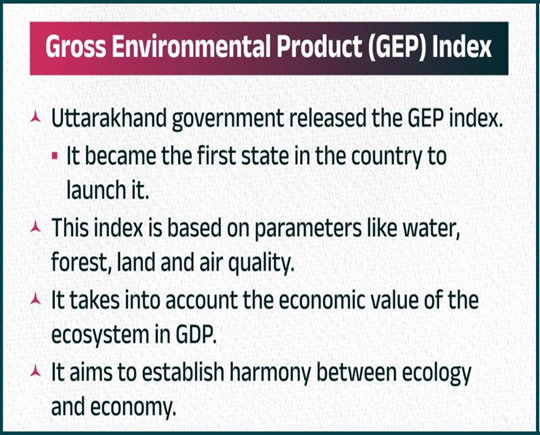 Gross Environmental Product (GEP) Index

Uttarakhand government released the GEP index.

It became the first state in the country to launch it.

This index is based on parameters like water, forest, land and air quality.

It takes into account the economic value of the ecosystem in GDP.

It aims to establish harmony between ecology and economy.